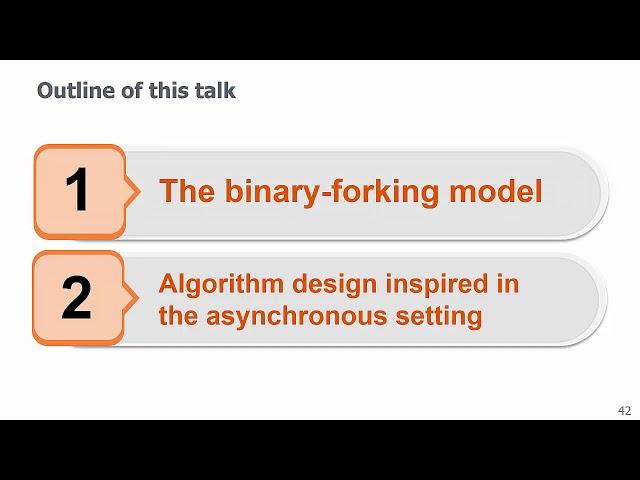 Outline of this talk

1

The binary-forking model

2

Algorithm design inspired in the asynchronous setting

42